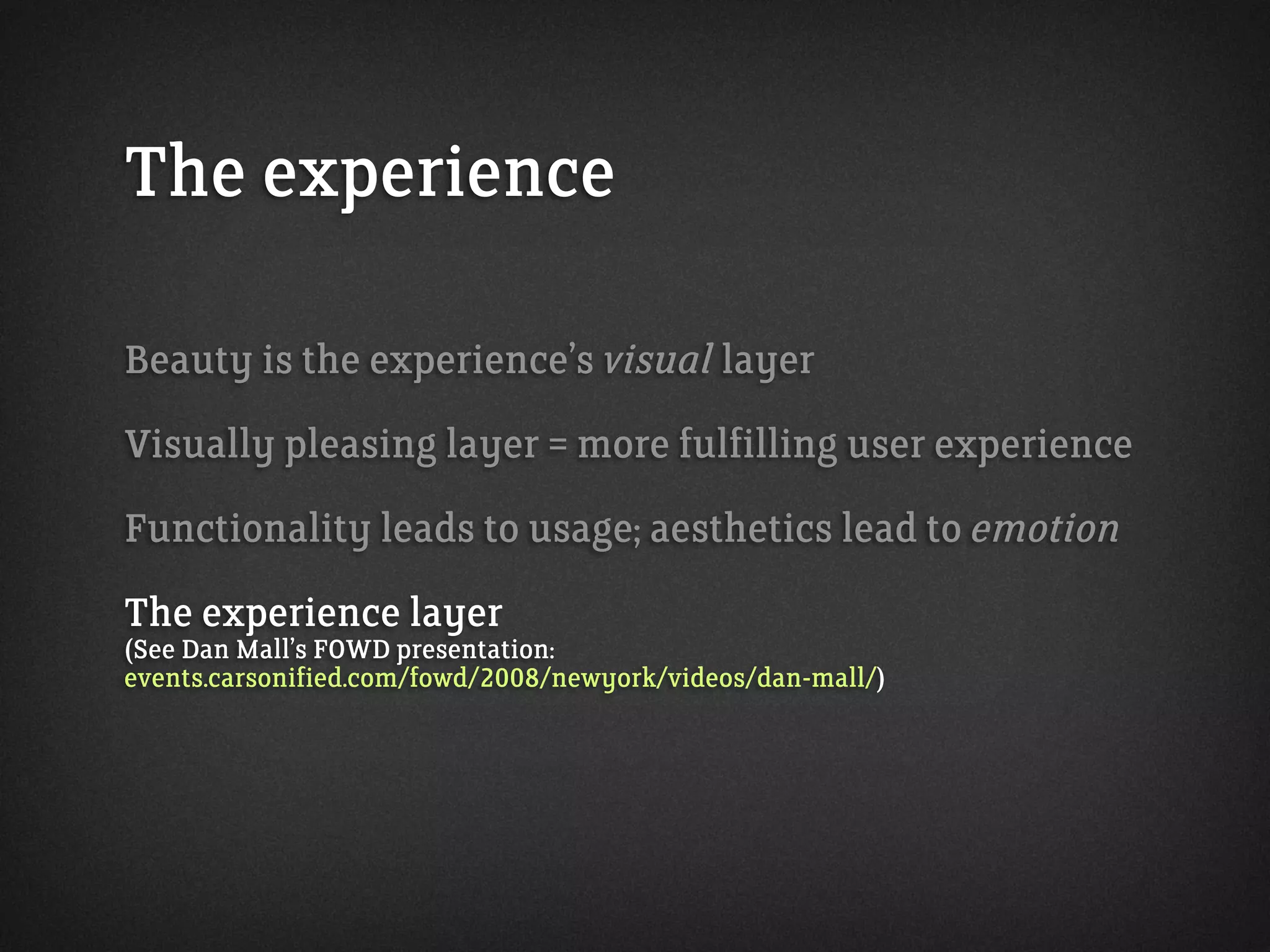 The experience

Beauty is the experience’s visual layer

Visually pleasing layer = more fulfilling user experience

Functionality leads to usage; aesthetics lead to emotion

The experience layer
(See Dan Mall’s FOWD presentation: events.carsonified.com/fowd/2008/newyork/videos/dan-mall/)